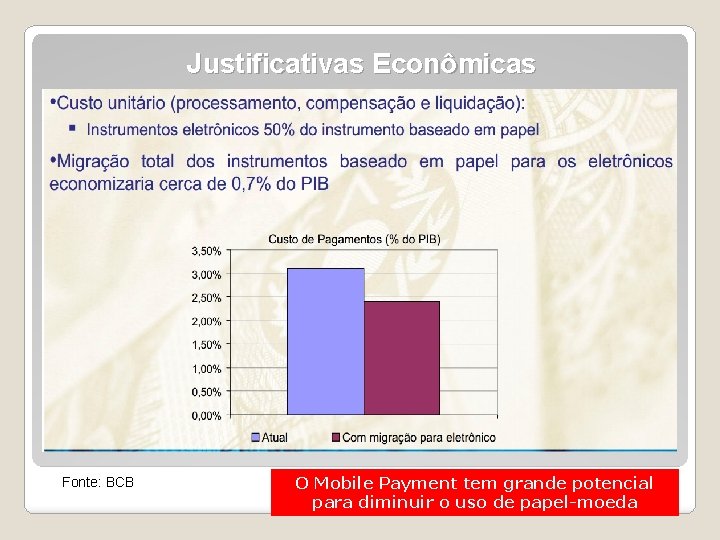 Justificativas Econômicas

•Custo unitário (processamento, compensação e liquidação):

▪ Instrumentos eletrônicos 50% do instrumento baseado em papel

•Migração total dos instrumentos baseado em papel para os eletrônicos economizaria cerca de 0,7% do PIB

Custo de Pagamentos (% do PIB)

3,50%
3,00%
2,50%
2,00%
1,50%
1,00%
0,50%
0,00%

Atual
Com migração para eletrônico

Fonte: BCB

O Mobile Payment tem grande potencial para diminuir o uso de papel-moeda